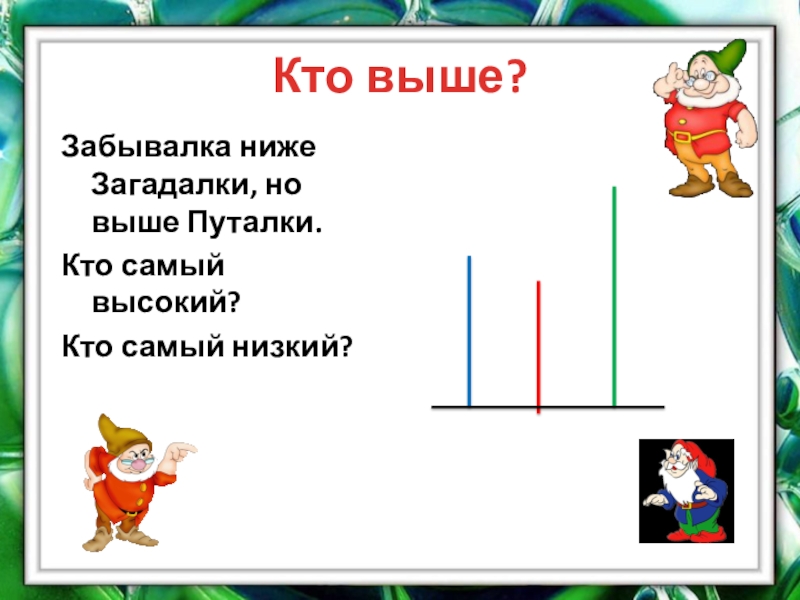 Кто выше?

Забывалка ниже Загадалки, но выше Путалки.

Кто самый высокий?

Кто самый низкий?